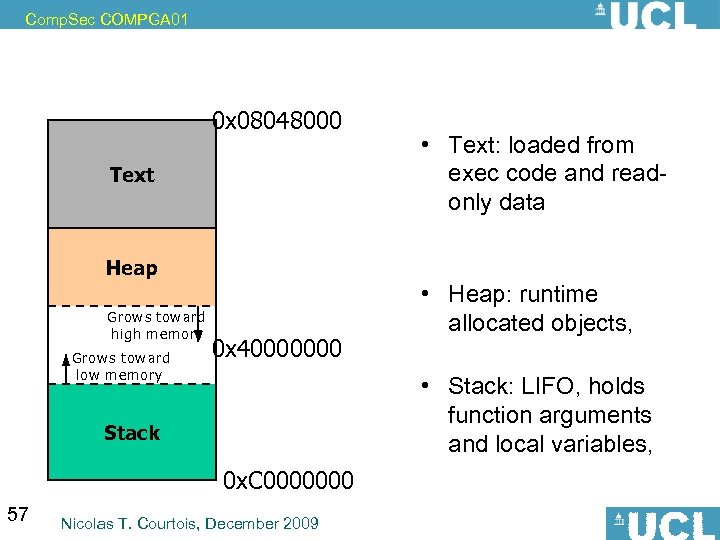 CompSec COMPGA01

UCL

0x08048000

Text

Heap

Grows toward high memory

0x40000000

Grows toward low memory

Stack

0xC0000000

• Text: loaded from exec code and read-only data

• Heap: runtime allocated objects,

• Stack: LIFO, holds function arguments and local variables,

57

Nicolas T. Courtois, December 2009

UCL